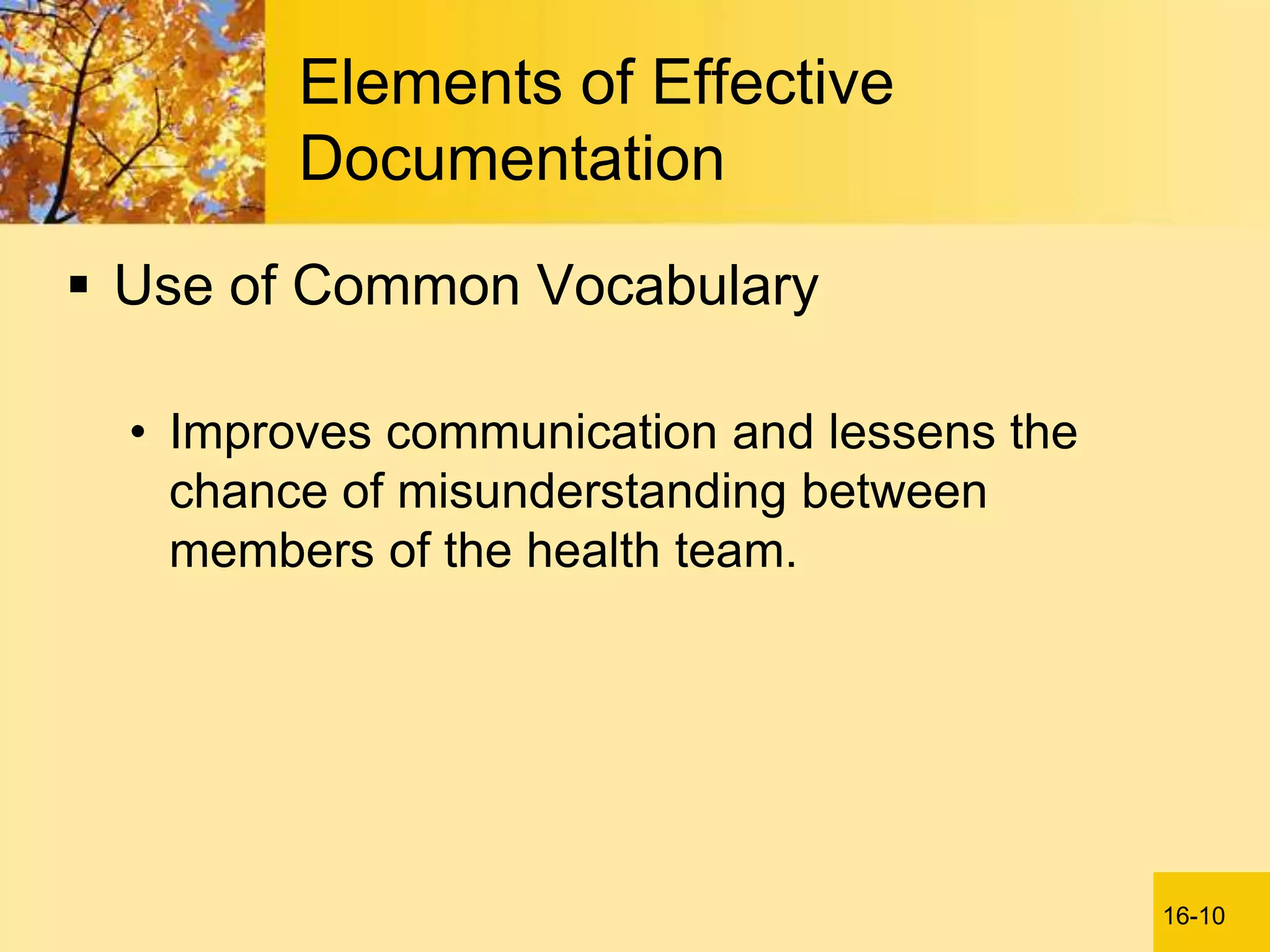 Elements of Effective Documentation

▪ Use of Common Vocabulary

• Improves communication and lessens the chance of misunderstanding between members of the health team.

16-10